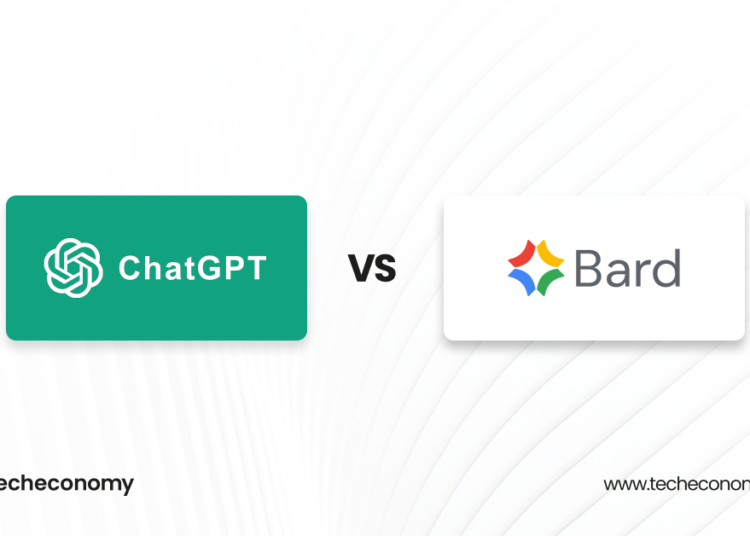 ChatGPT

VS

Bard

techeconomy

www.techeconom